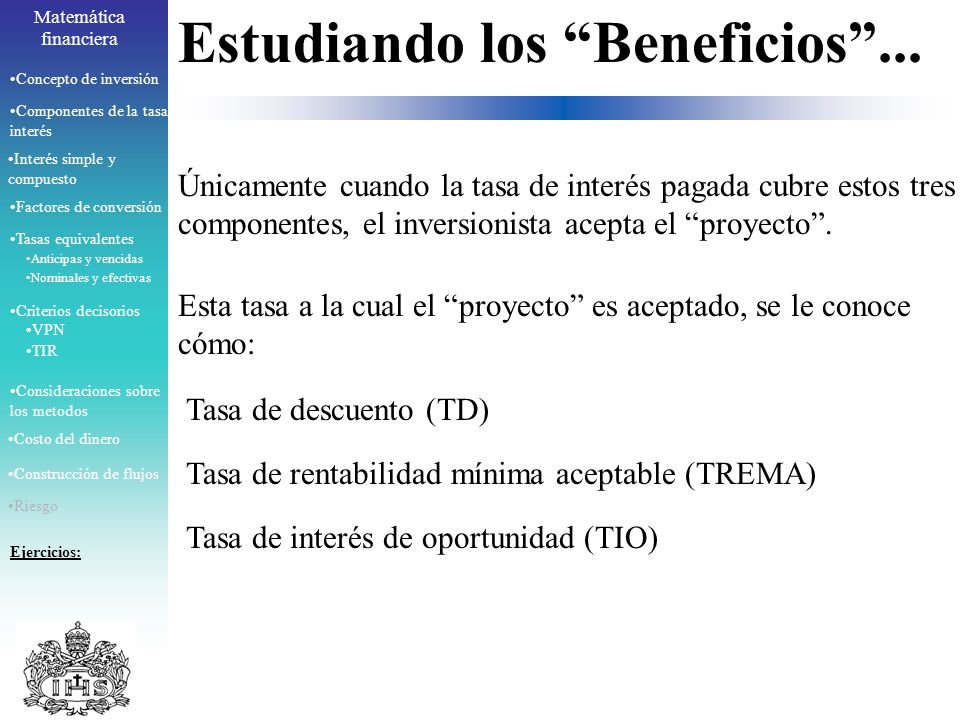 Matemática financiera

•Concepto de inversión

•Componentes de la tasa interés

•Interés simple y compuesto

•Factores de conversión

•Tasas equivalentes
•Anticipas y vencidas
•Nominales y efectivas

•Criterios decisorios
•VPN
•TIR

•Consideraciones sobre los metodos

•Costo del dinero

•Construcción de flujos

•Riesgo

Ejercicios:

IHS

Estudiando los “Beneficios”...

Únicamente cuando la tasa de interés pagada cubre estos tres componentes, el inversionista acepta el “proyecto”.

Esta tasa a la cual el “proyecto” es aceptado, se le conoce cómo:

Tasa de descuento (TD)

Tasa de rentabilidad mínima aceptable (TREMA)

Tasa de interés de oportunidad (TIO)